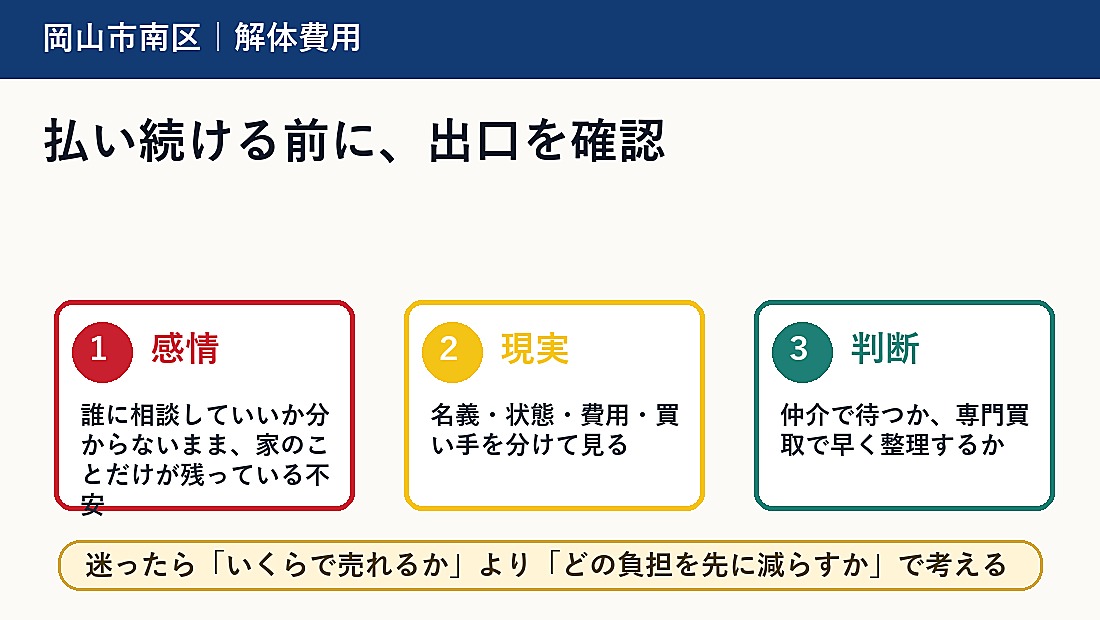 岡山市南区｜解体費用

払い続ける前に、出口を確認

1 感情

誰に相談していいか分からないまま、家のことだけが残っている不安

2 現実

名義・状態・費用・買い手を分けて見る

3 判断

仲介で待つか、専門買取で早く整理するか

迷ったら「いくらで売れるか」より「どの負担を先に減らすか」で考える